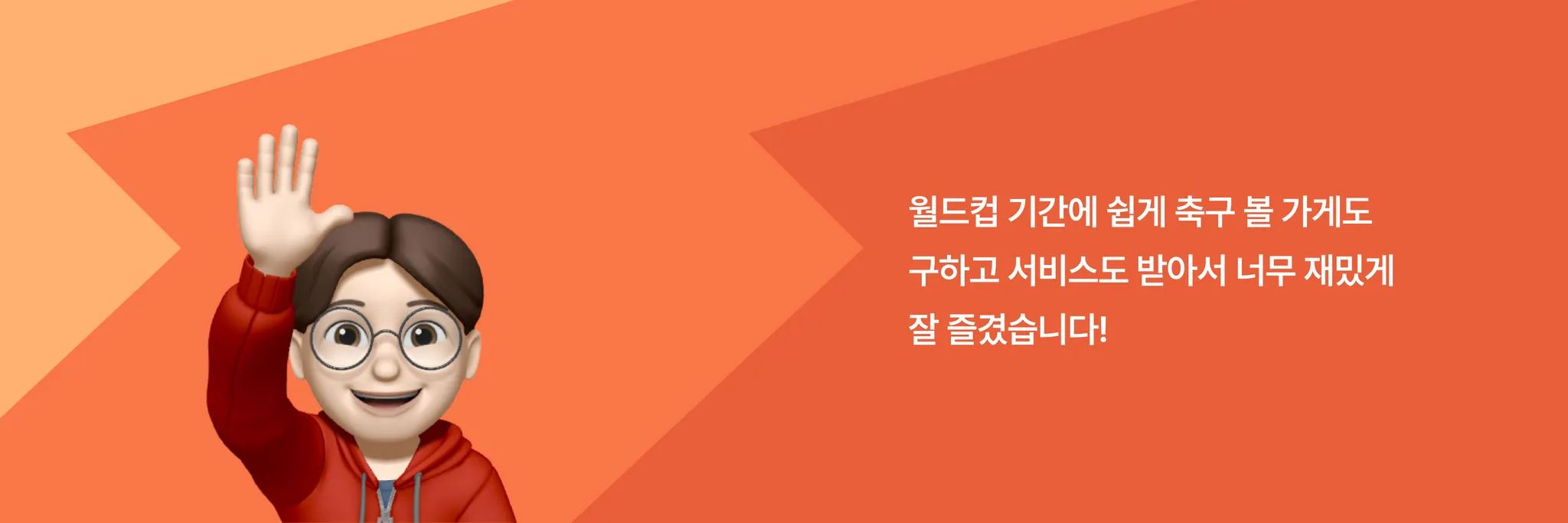 월드컵 기간에 쉽게 축구 볼 가게도 구하고 서비스도 받아서 너무 재밌게 잘 즐겼습니다!